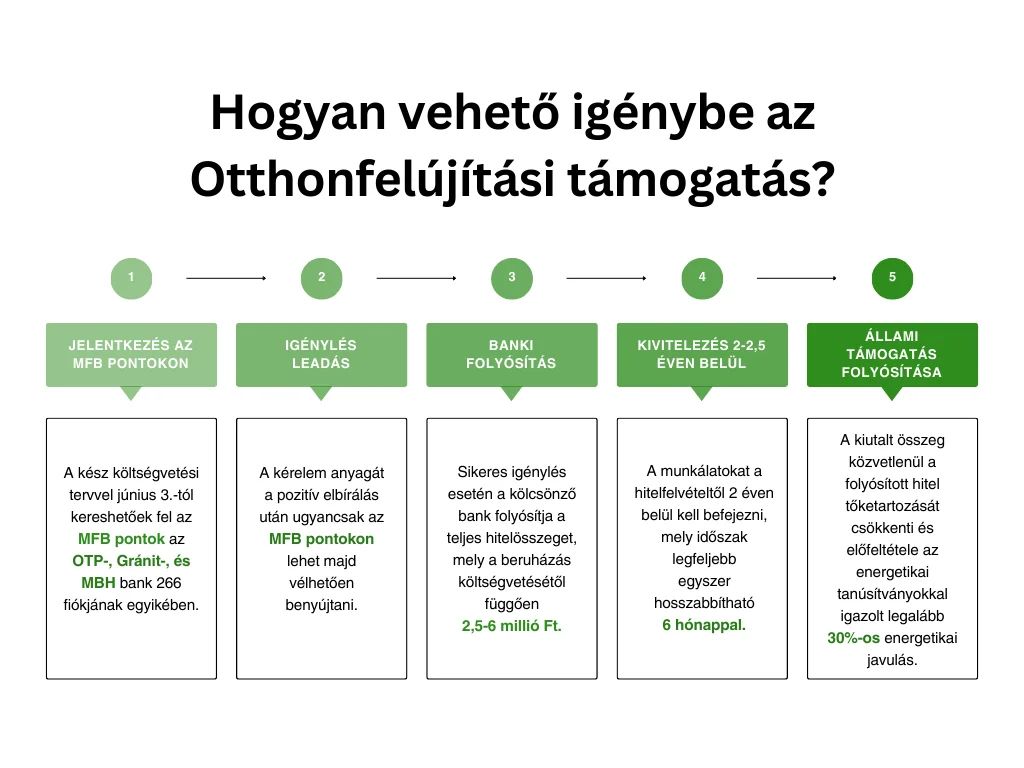 Hogyan vehető igénybe az Otthonfelújítási támogatás?

1

JELENTKEZÉS AZ MFB PONTOKON

A kész költségvetési tervvel június 3.-tól kereshetőek fel az MFB pontok az OTP-, Gránit-, és MBH bank 266 fiókjának egyikében.

2

IGÉNYLÉS LEADÁS

A kérelem anyagát a pozitív elbírálás után ugyancsak az MFB pontokon lehet majd vélhetően benyújtani.

3

BANKI FOLYÓSÍTÁS

Sikeres igénylés esetén a kölcsönző bank folyósítja a teljes hitelösszeget, mely a beruházás költségvetésétől függően 2,5-6 millió Ft.

4

KIVITELEZÉS 2-2,5 ÉVEN BELÜL

A munkálatokat a hitelfelvételtől 2 éven belül kell befejezni, mely időszak legfeljebb egyszer hosszabbítható 6 hónappal.

5

ÁLLAMI TÁMOGATÁS FOLYÓSÍTÁSA

A kiutalt összeg közvetlenül a folyósított hitel tőketartozását csökkenti és előfeltétele az energetikai tanúsítványokkal igazolt legalább 30%-os energetikai javulás.